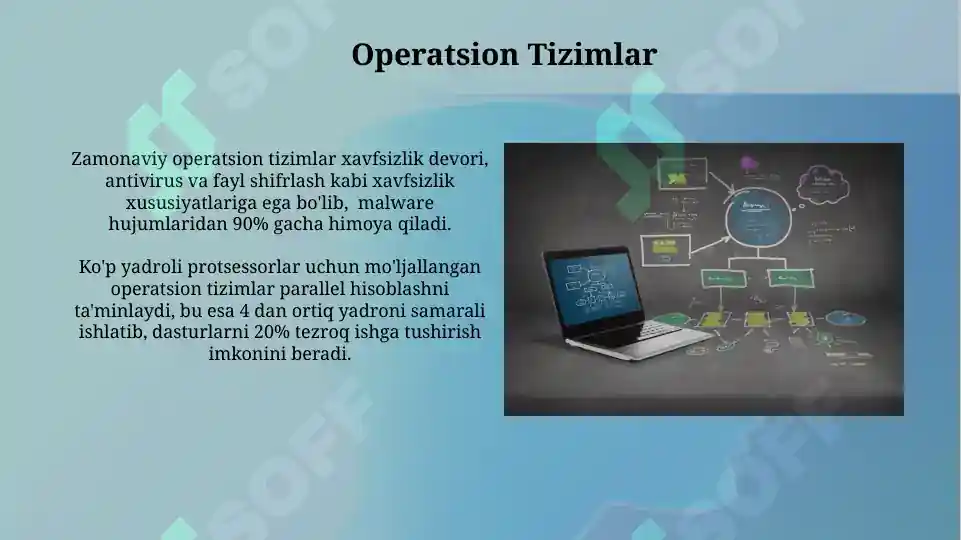 Operatsion Tizimlar

Zamonaviy operatsion tizimlar xavfsizlik devori, antivirus va fayl shifrlash kabi xavfsizlik xususiyatlariga ega bo'lib, malware hujumlaridan 90% gacha himoya qiladi.

Ko'p yadroli protsessorlar uchun mo'ljallangan operatsion tizimlar parallel hisoblashni ta'minlaydi, bu esa 4 dan ortiq yadroni samarali ishlatib, dasturlarni 20% tezroq ishga tushirish imkonini beradi.

SOFF
SOFF
SOFF
SOFF